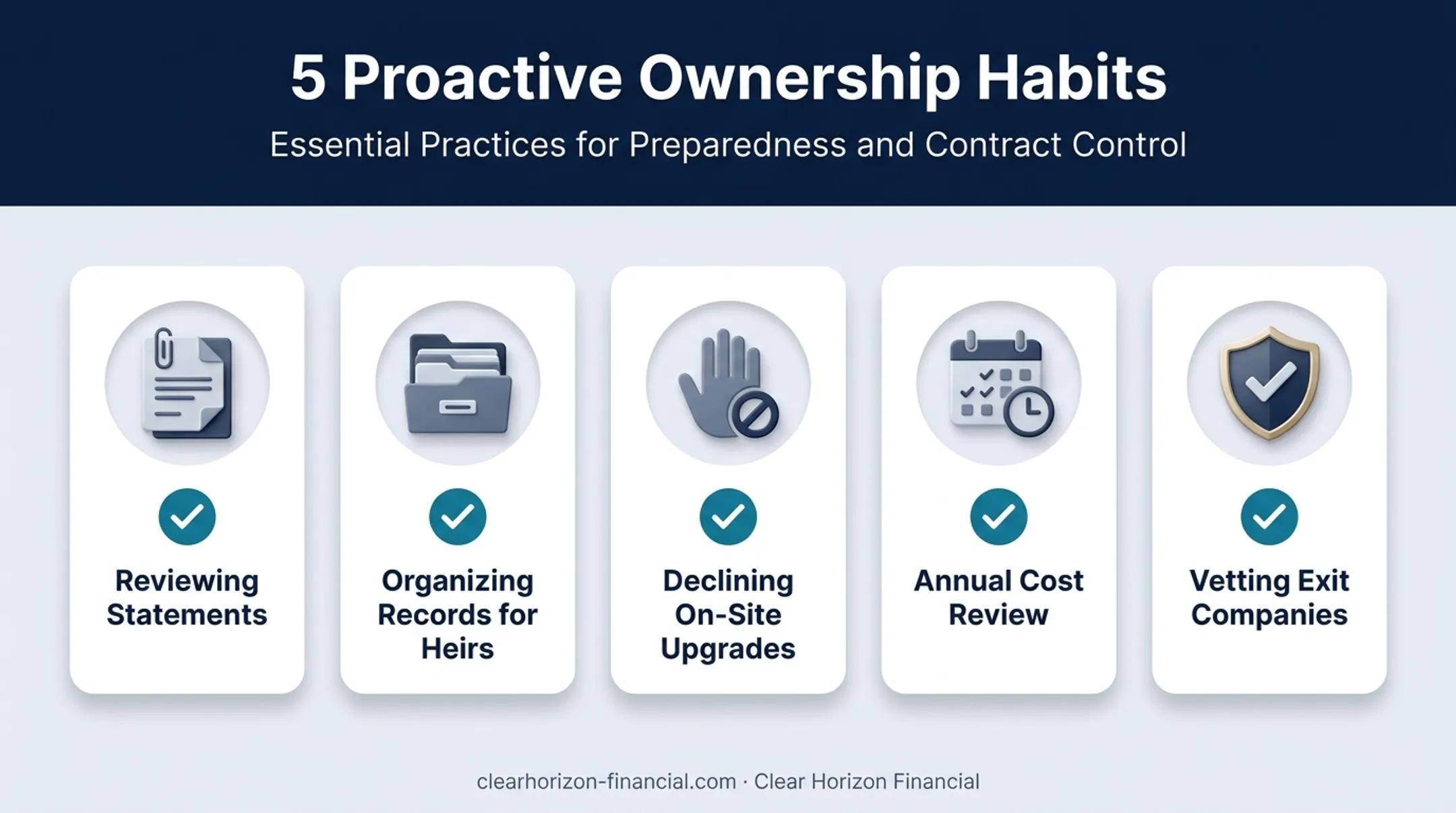 5 Proactive Ownership Habits

Essential Practices for Preparedness and Contract Control

Reviewing Statements

Organizing Records for Heirs

Declining On-Site Upgrades

Annual Cost Review

Vetting Exit Companies

clearhorizon-financial.com · Clear Horizon Financial